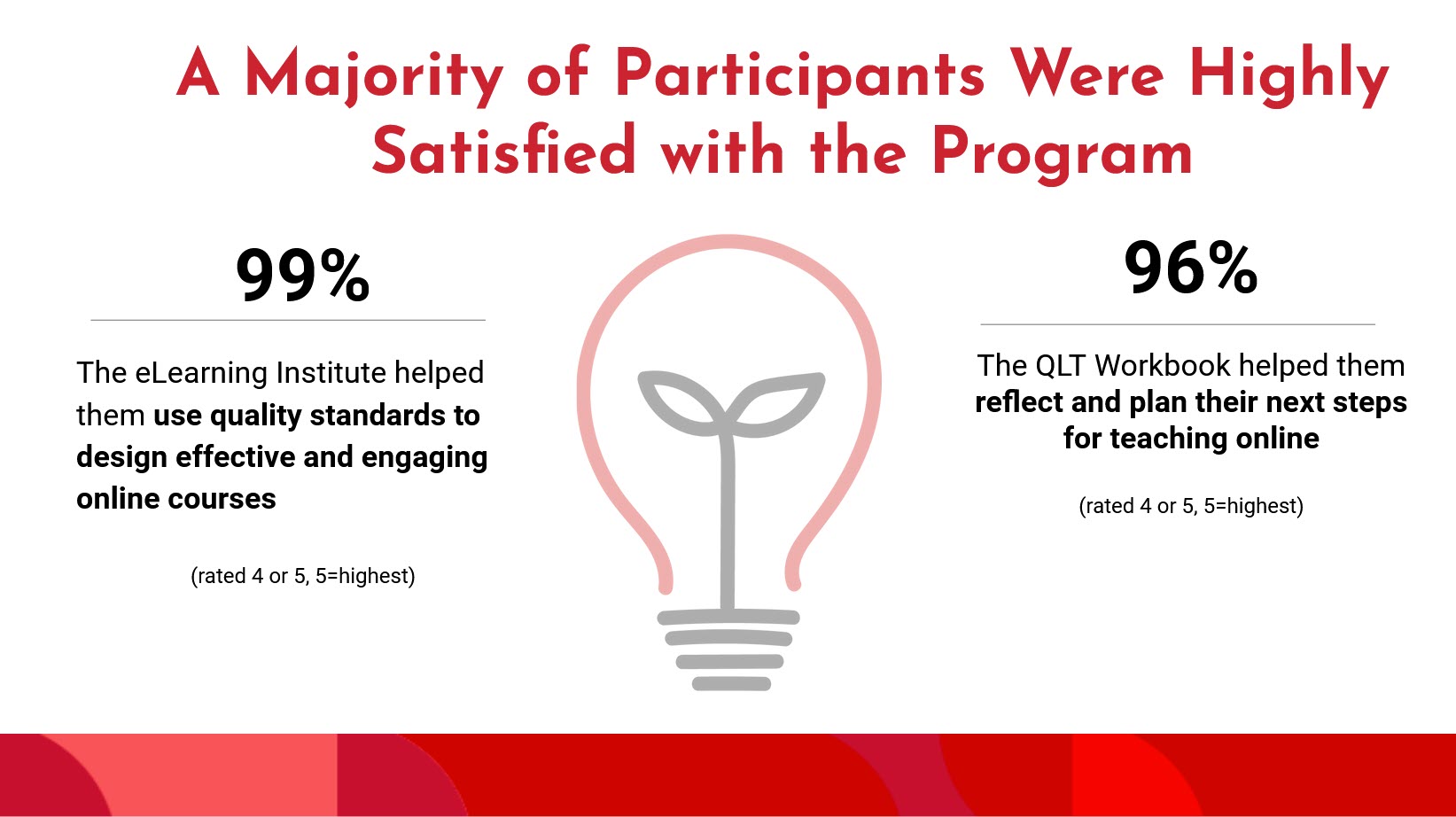 A Majority of Participants Were Highly Satisfied with the Program

99%

The eLearning Institute helped them use quality standards to design effective and engaging online courses

(rated 4 or 5, 5=highest)

96%

The QLT Workbook helped them reflect and plan their next steps for teaching online

(rated 4 or 5, 5=highest)